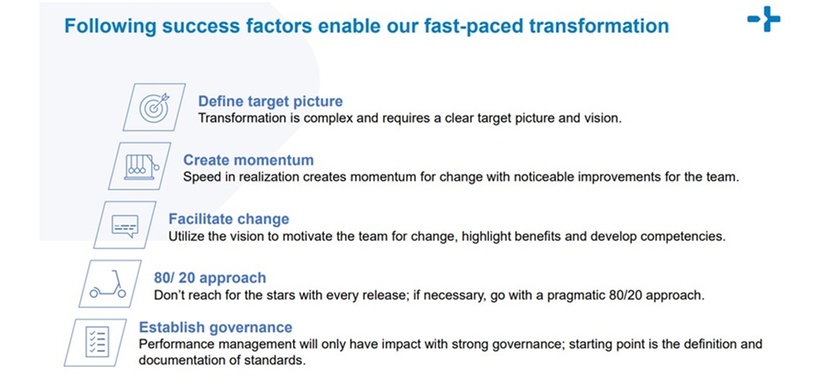 Following success factors enable our fast-paced transformation

Define target picture
Transformation is complex and requires a clear target picture and vision.

Create momentum
Speed in realization creates momentum for change with noticeable improvements for the team.

Facilitate change
Utilize the vision to motivate the team for change, highlight benefits and develop competencies.

80/ 20 approach
Don't reach for the stars with every release; if necessary, go with a pragmatic 80/20 approach.

Establish governance
Performance management will only have impact with strong governance; starting point is the definition and documentation of standards.